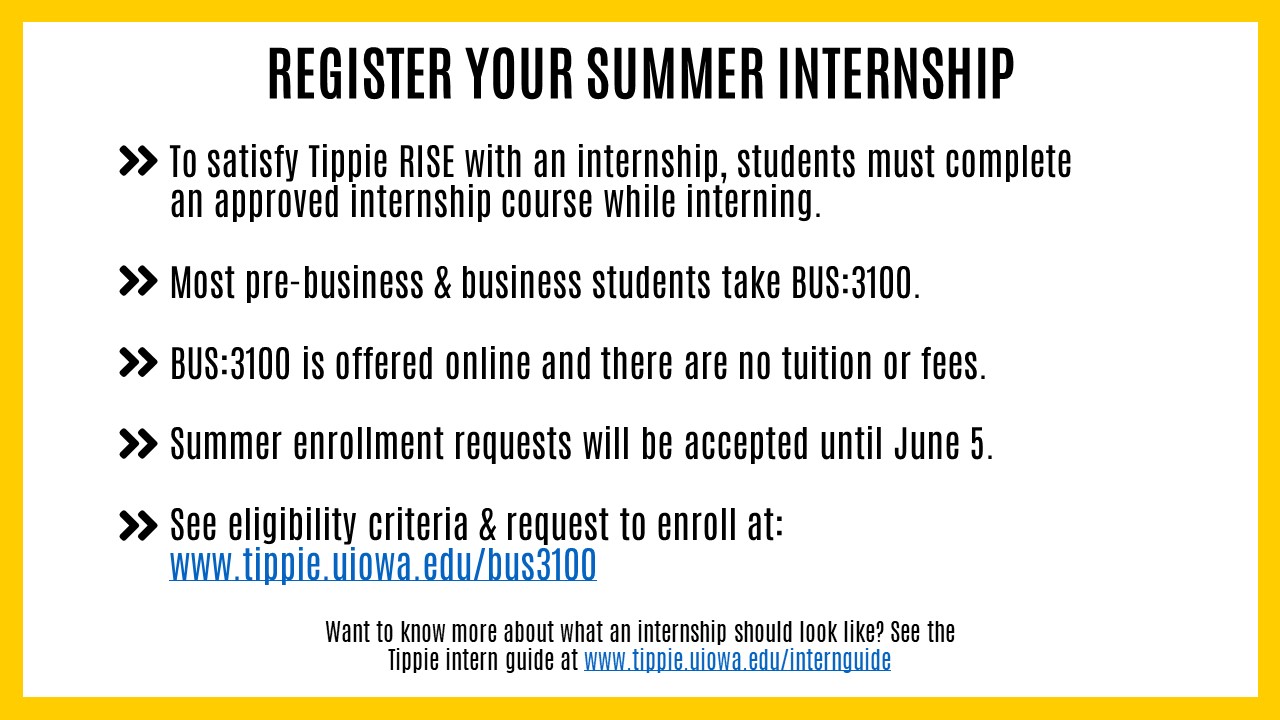 REGISTER YOUR SUMMER INTERNSHIP

To satisfy Tippie RISE with an internship, students must complete an approved internship course while interning.

Most pre-business & business students take BUS:3100.

BUS:3100 is offered online and there are no tuition or fees.

Summer enrollment requests will be accepted until June 5.

See eligibility criteria & request to enroll at: www.tippie.uiowa.edu/bus3100

Want to know more about what an internship should look like? See the Tippie intern guide at www.tippie.uiowa.edu/internguide